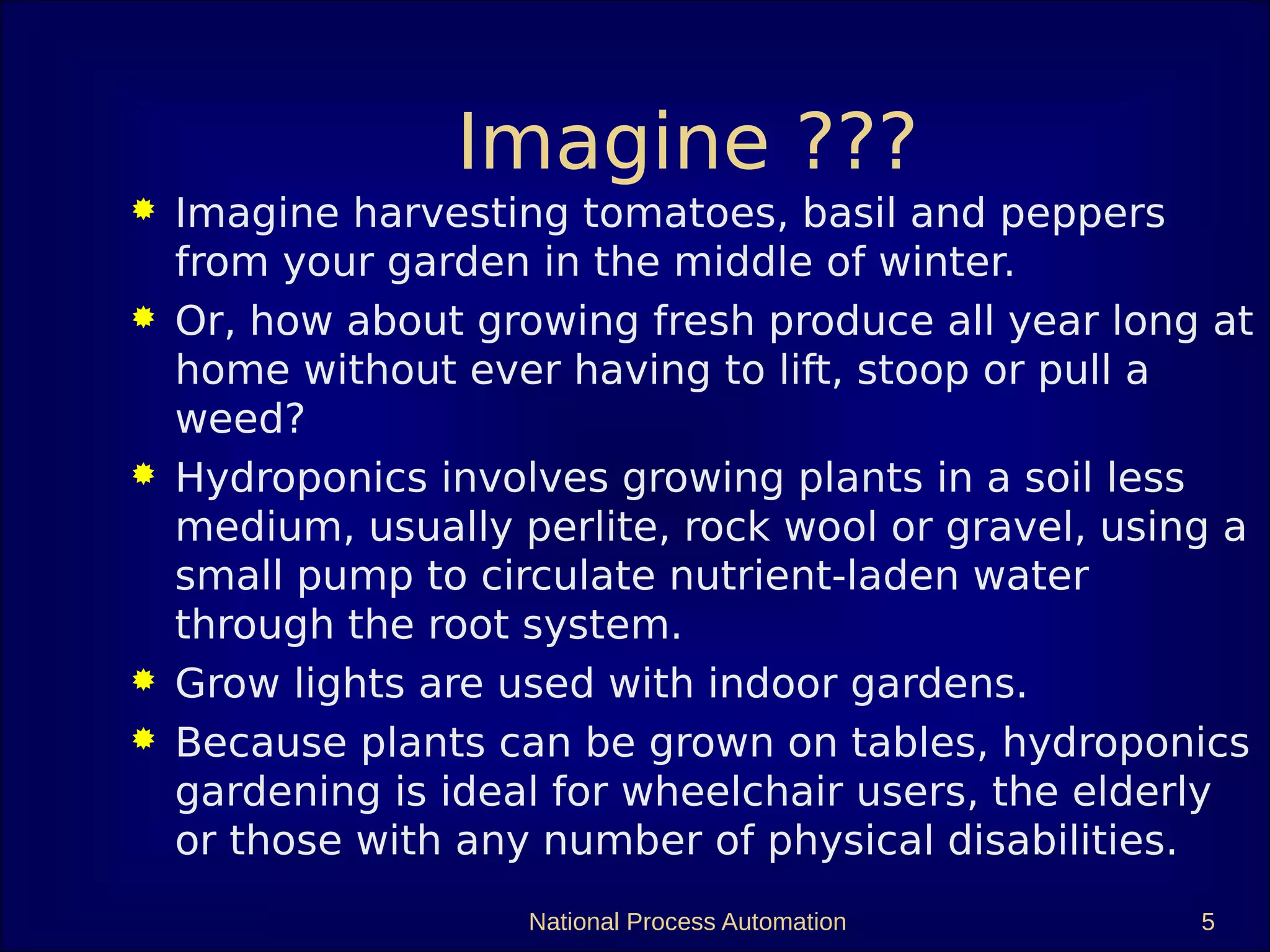 Imagine ???

Imagine harvesting tomatoes, basil and peppers from your garden in the middle of winter.

Or, how about growing fresh produce all year long at home without ever having to lift, stoop or pull a weed?

Hydroponics involves growing plants in a soil less medium, usually perlite, rock wool or gravel, using a small pump to circulate nutrient-laden water through the root system.

Grow lights are used with indoor gardens.

Because plants can be grown on tables, hydroponics gardening is ideal for wheelchair users, the elderly or those with any number of physical disabilities.

National Process Automation

5